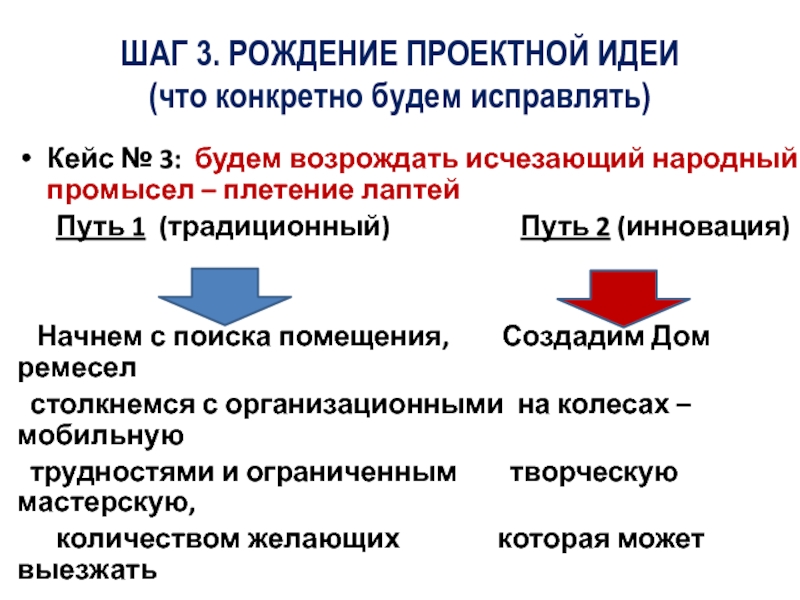 ШАГ 3. РОЖДЕНИЕ ПРОЕКТНОЙ ИДЕИ
(что конкретно будем исправлять)

• Кейс № 3: будем возрождать исчезающий народный промысел – плетение лаптей

Путь 1 (традиционный)

Путь 2 (инновация)

Начнем с поиска помещения, Создадим Дом ремесел

столкнемся с организационными на колесах – мобильную

трудностями и ограниченным творческую мастерскую,

количеством желающих которая может выезжать